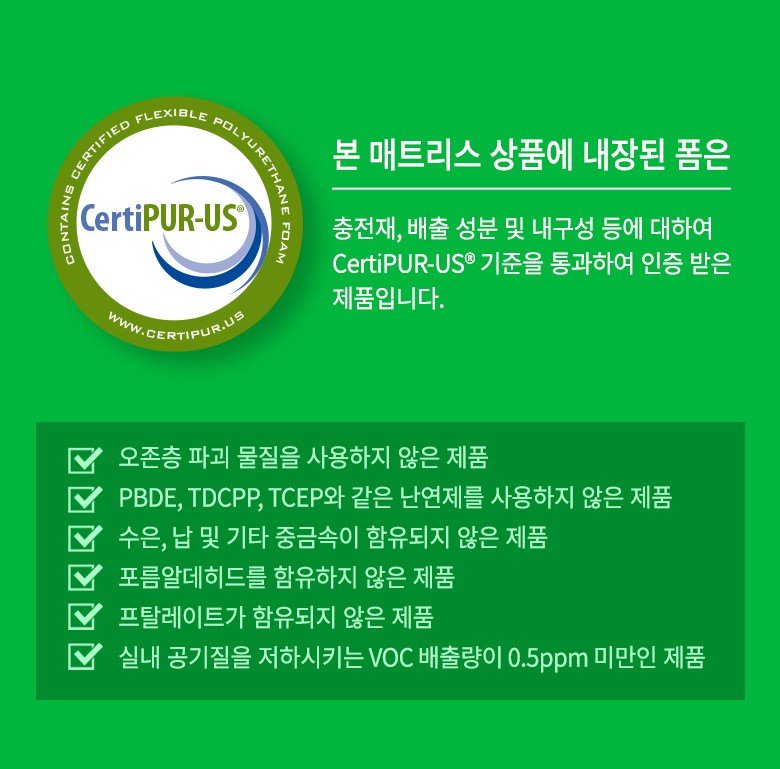 CONTAINS CERTIFIED FLEXIBLE POLYURETHANE FOAM

CertiPUR-US®

WWW.CERTIPUR.US

본 매트리스 상품에 내장된 폼은

충전재, 배출 성분 및 내구성 등에 대하여 CertiPUR-US® 기준을 통과하여 인증 받은 제품입니다.

오존층 파괴 물질을 사용하지 않은 제품

PBDE, TDCPP, TCEP와 같은 난연제를 사용하지 않은 제품

수은, 납 및 기타 중금속이 함유되지 않은 제품

포름알데히드를 함유하지 않은 제품

프탈레이트가 함유되지 않은 제품

실내 공기질을 저하시키는 VOC 배출량이 0.5ppm 미만인 제품